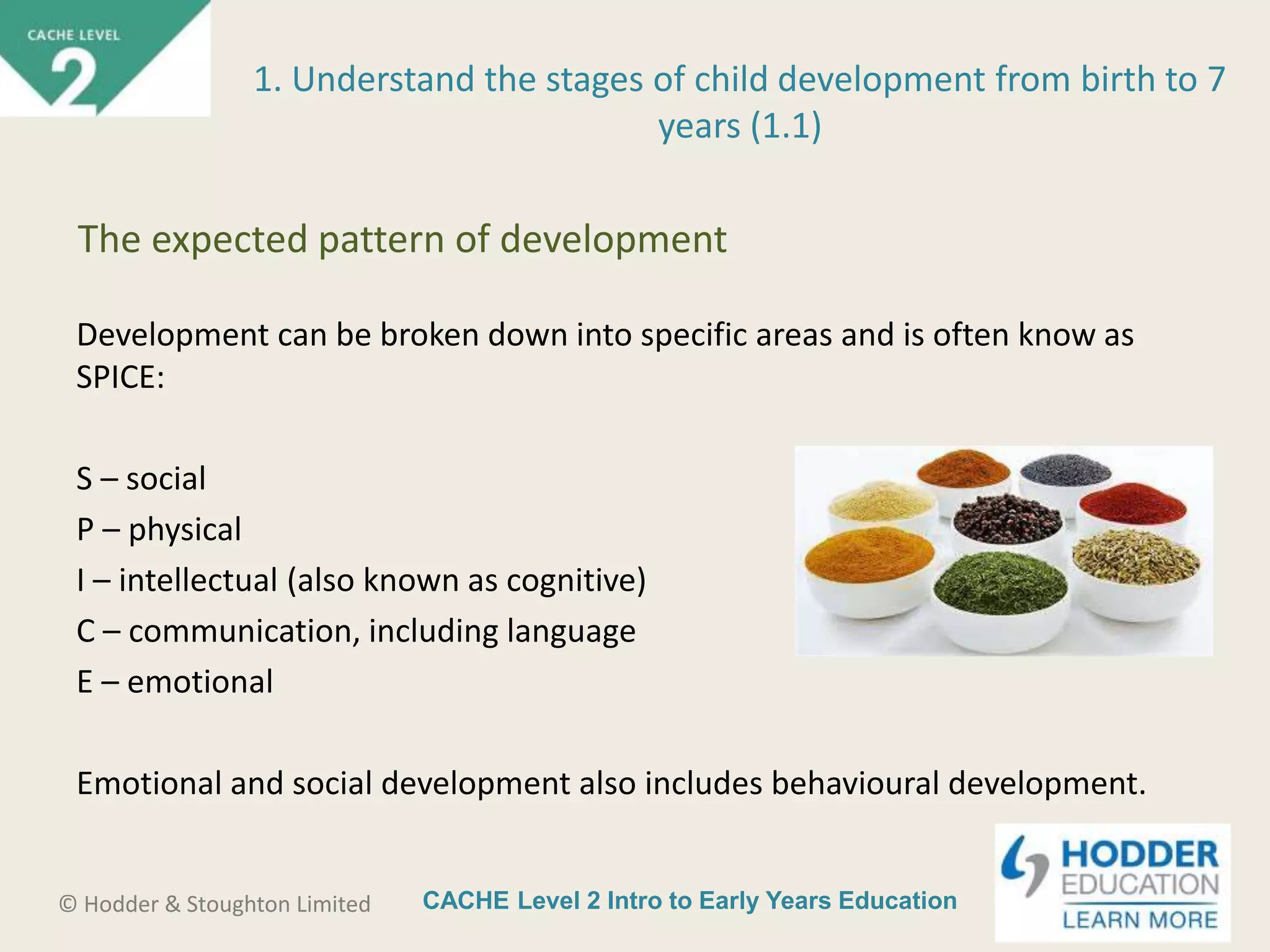 CACHE LEVEL
2

1. Understand the stages of child development from birth to 7 years (1.1)

The expected pattern of development

Development can be broken down into specific areas and is often know as SPICE:

S – social
P – physical
I – intellectual (also known as cognitive)
C – communication, including language
E – emotional

Emotional and social development also includes behavioural development.

© Hodder & Stoughton Limited

CACHE Level 2 Intro to Early Years Education

HODDER
EDUCATION
LEARN MORE